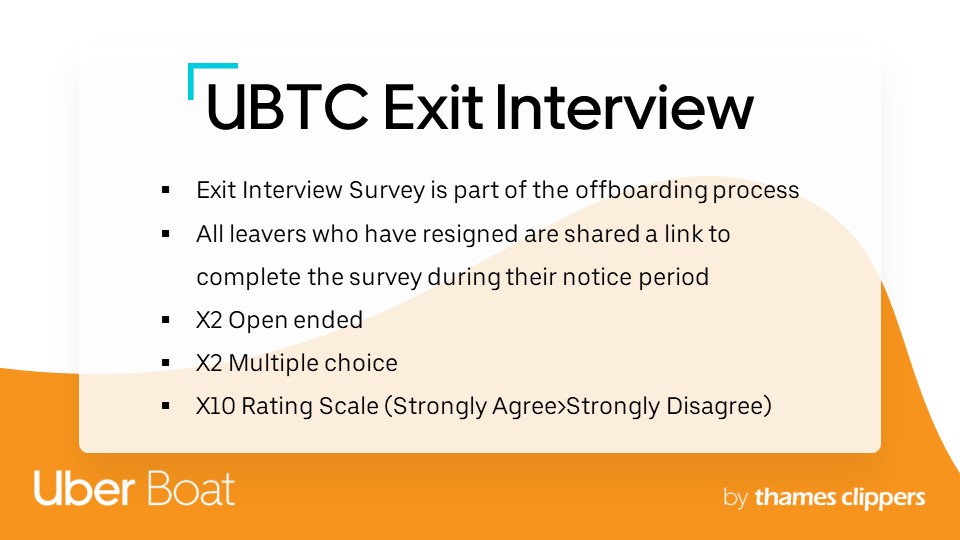 UBTC Exit Interview

▪ Exit Interview Survey is part of the offboarding process
▪ All leavers who have resigned are shared a link to complete the survey during their notice period
▪ X2 Open ended
▪ X2 Multiple choice
▪ X10 Rating Scale (Strongly Agree>Strongly Disagree)

Uber Boat

by thames clippers